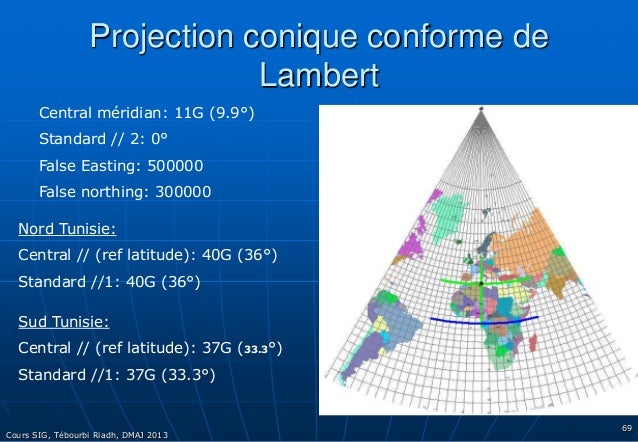 Projection conique conforme de Lambert

Central méridian: 11G (9.9°)

Standard // 2: 0°

False Easting: 500000

False northing: 300000

Nord Tunisie:

Central // (ref latitude): 40G (36°)

Standard //1: 40G (36°)

Sud Tunisie:

Central // (ref latitude): 37G (33.3°)

Standard //1: 37G (33.3°)

Cours SIG, Tébourbi Riadh, DMAJ 2013

69